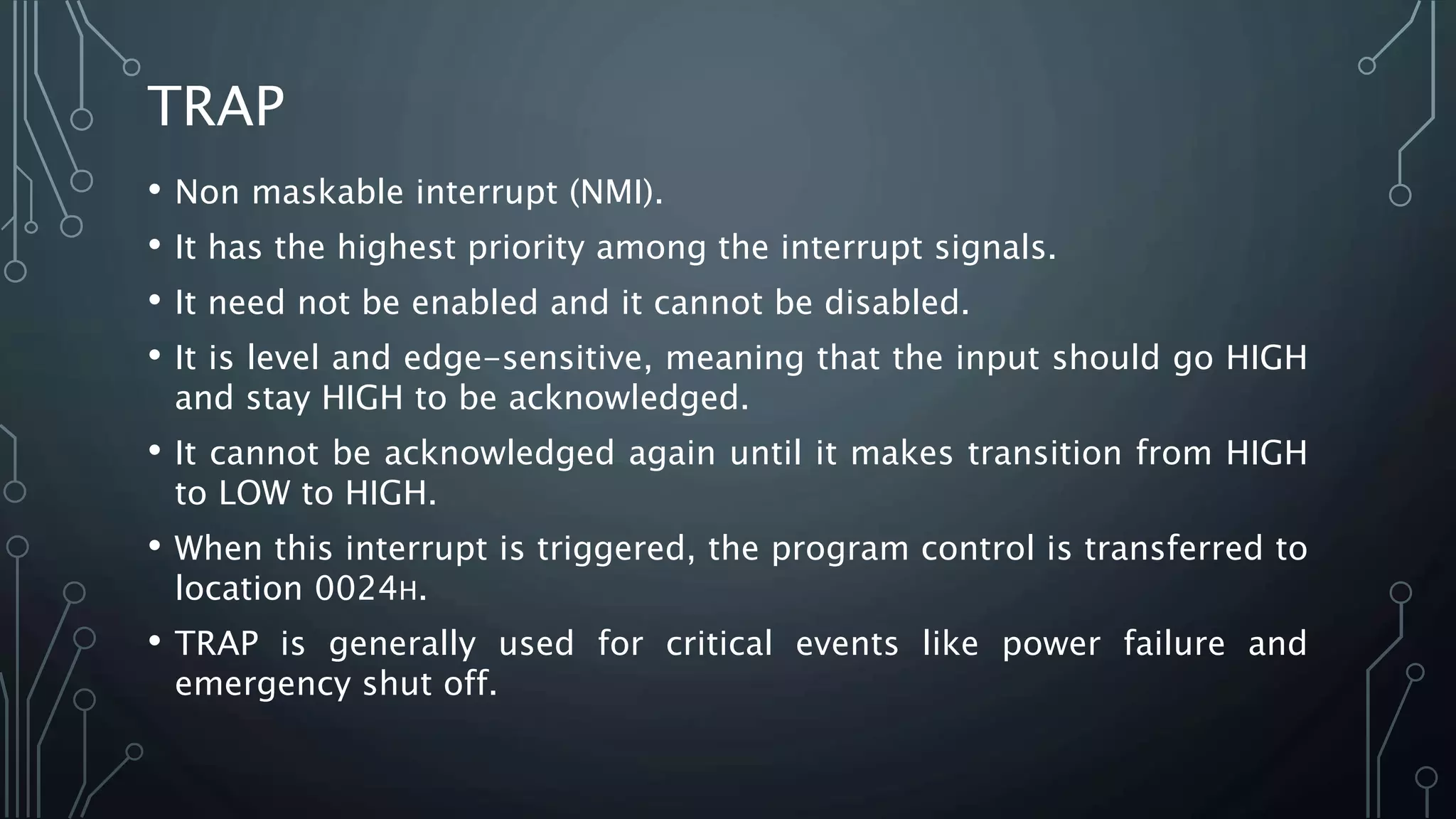 TRAP

• Non maskable interrupt (NMI).

• It has the highest priority among the interrupt signals.

• It need not be enabled and it cannot be disabled.

• It is level and edge-sensitive, meaning that the input should go HIGH and stay HIGH to be acknowledged.

• It cannot be acknowledged again until it makes transition from HIGH to LOW to HIGH.

• When this interrupt is triggered, the program control is transferred to location 0024H.

• TRAP is generally used for critical events like power failure and emergency shut off.